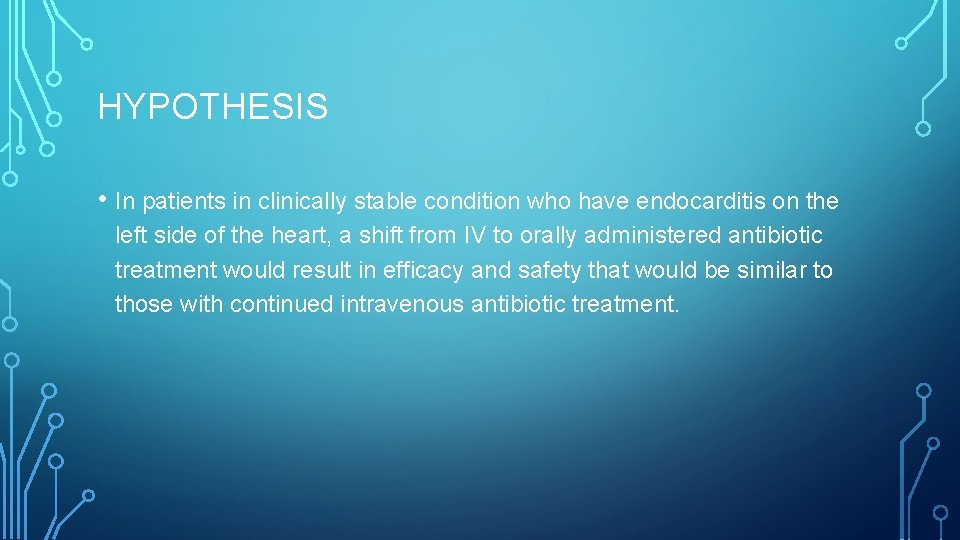 HYPOTHESIS

• In patients in clinically stable condition who have endocarditis on the left side of the heart, a shift from IV to orally administered antibiotic treatment would result in efficacy and safety that would be similar to those with continued intravenous antibiotic treatment.